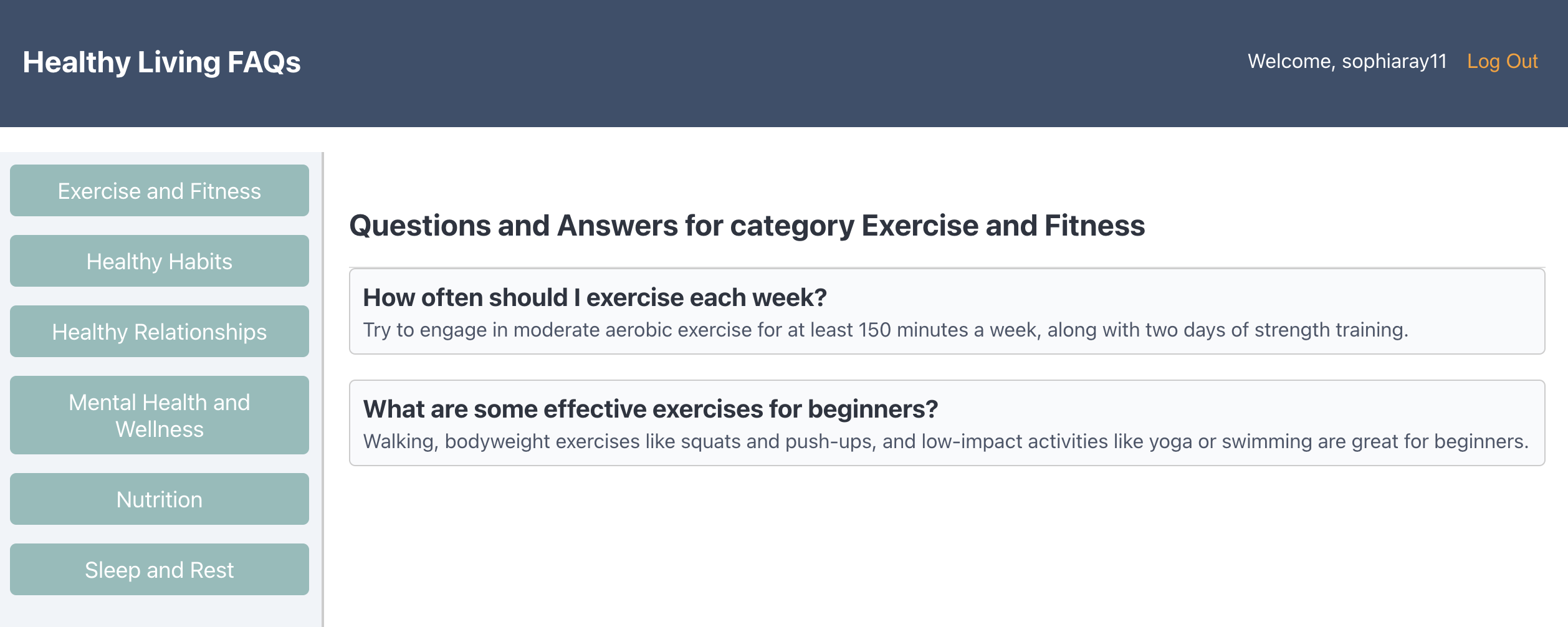 Healthy Living FAQs

Welcome, sophiaray11 Log Out

Exercise and Fitness

Healthy Habits

Healthy Relationships

Mental Health and Wellness

Nutrition

Sleep and Rest

Questions and Answers for category Exercise and Fitness

How often should I exercise each week?

Try to engage in moderate aerobic exercise for at least 150 minutes a week, along with two days of strength training.

What are some effective exercises for beginners?

Walking, bodyweight exercises like squats and push-ups, and low-impact activities like yoga or swimming are great for beginners.